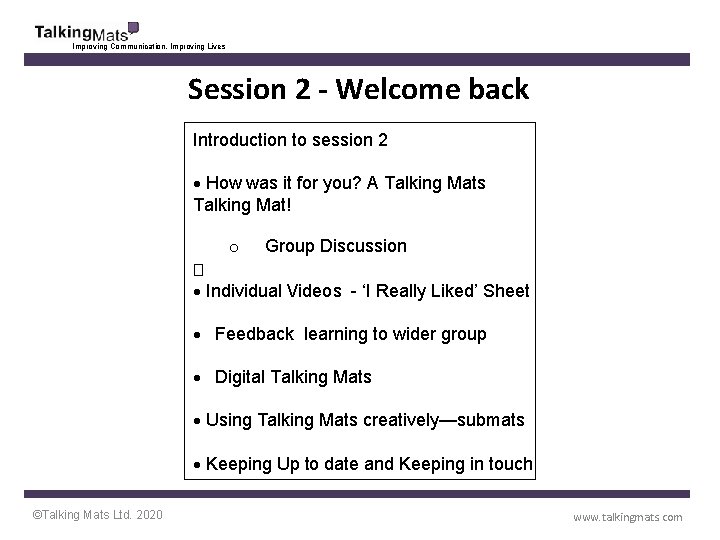 TalkingMats
Improving Communication. Improving Lives

Session 2 - Welcome back

Introduction to session 2

• How was it for you? A Talking Mats Talking Mat!

o Group Discussion

• Individual Videos - 'I Really Liked' Sheet

• Feedback learning to wider group

• Digital Talking Mats

• Using Talking Mats creatively—submats

• Keeping Up to date and Keeping in touch

©Talking Mats Ltd. 2020

www.talkingmats.com